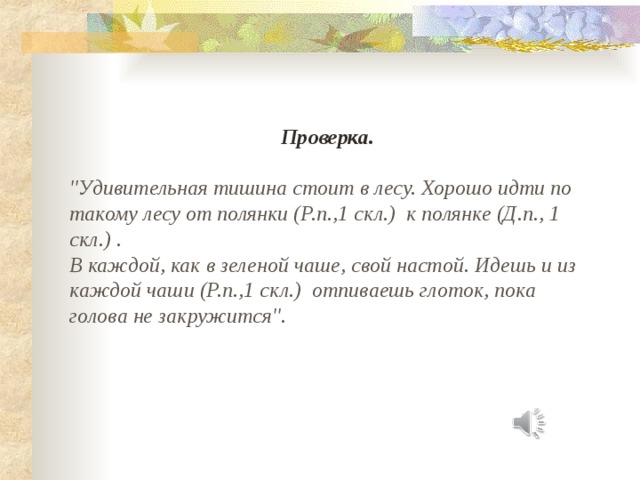 Проверка.

"Удивительная тишина стоит в лесу. Хорошо идти по такому лесу от полянки (Р.п.,1 скл.)  к полянке (Д.п., 1 скл.) .
В каждой, как в зеленой чаше, свой настой. Идешь и из каждой чаши (Р.п.,1 скл.)  отпиваешь глоток, пока голова не закружится".